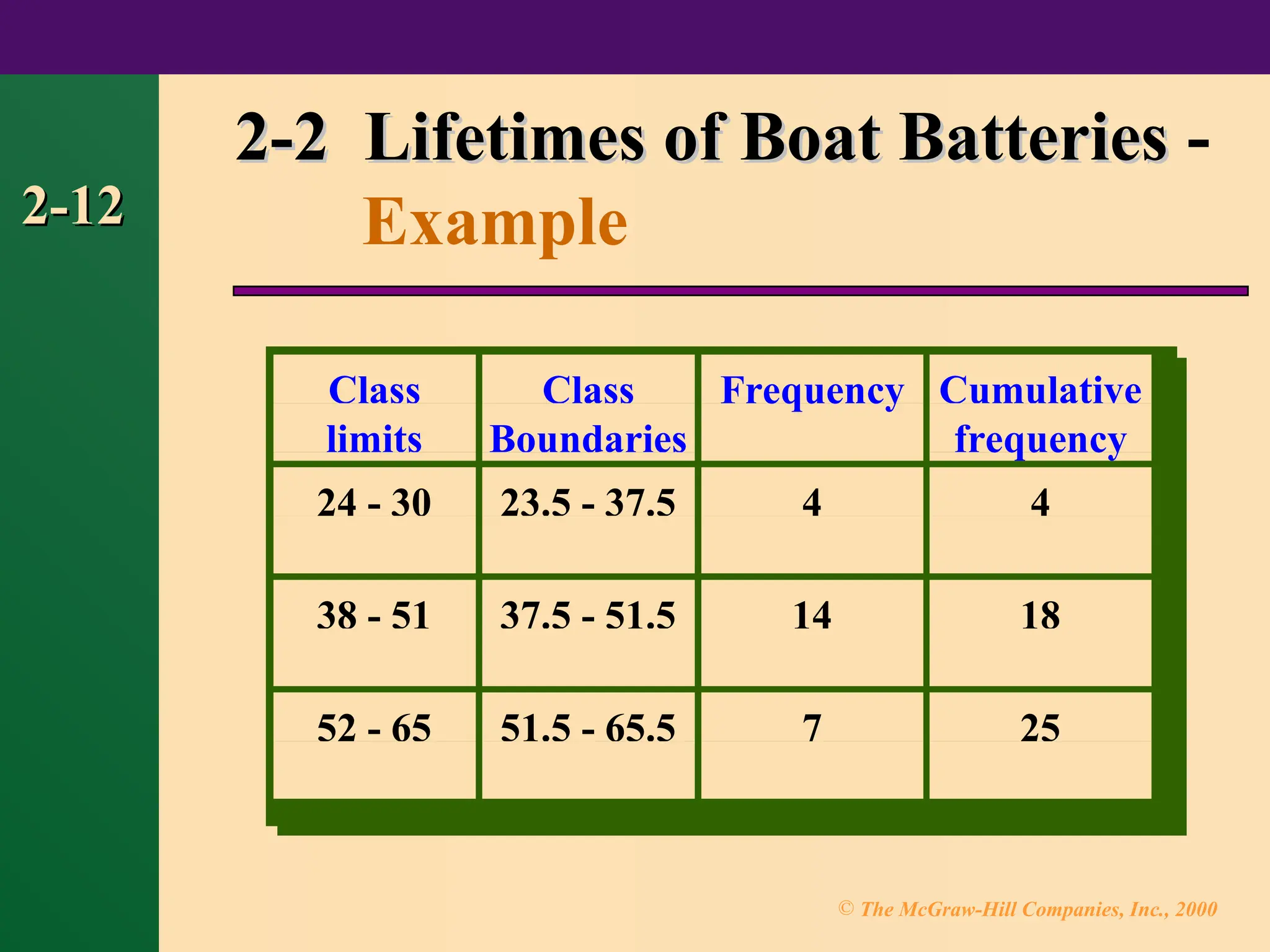 2-12

2-2 Lifetimes of Boat Batteries - Example

| Class limits | Class Boundaries | Frequency | Cumulative frequency |
|---|---|---|---|
| 24 - 30 | 23.5 - 37.5 | 4 | 4 |
| 38 - 51 | 37.5 - 51.5 | 14 | 18 |
| 52 - 65 | 51.5 - 65.5 | 7 | 25 |

© The McGraw-Hill Companies, Inc., 2000